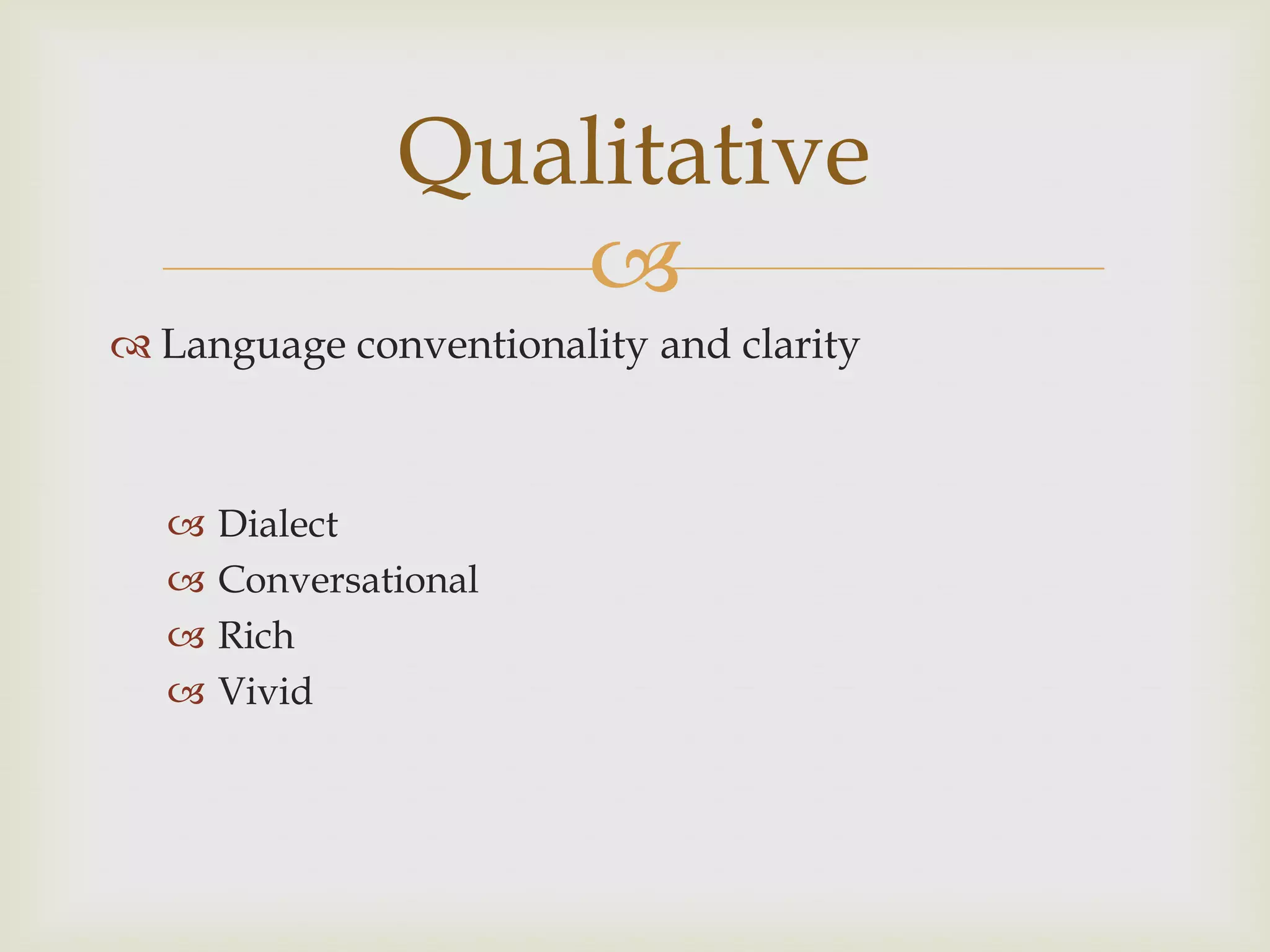 Qualitative

Language conventionality and clarity

Dialect
Conversational
Rich
Vivid